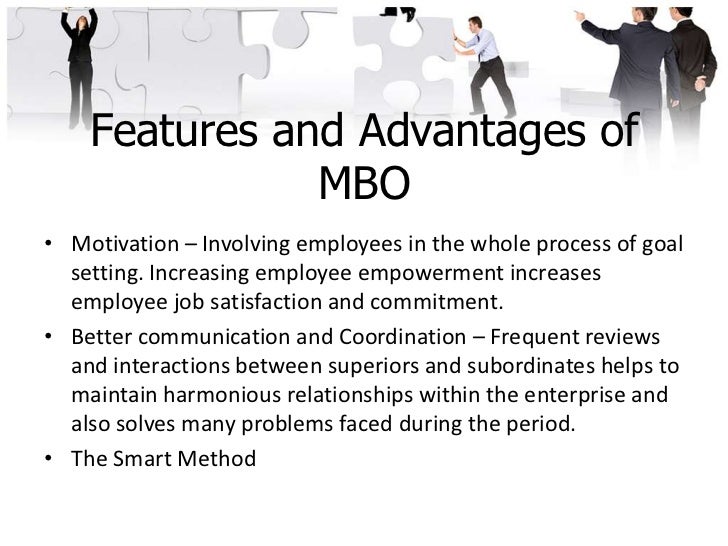 Features and Advantages of MBO

• Motivation – Involving employees in the whole process of goal setting. Increasing employee empowerment increases employee job satisfaction and commitment.

• Better communication and Coordination – Frequent reviews and interactions between superiors and subordinates helps to maintain harmonious relationships within the enterprise and also solves many problems faced during the period.

• The Smart Method